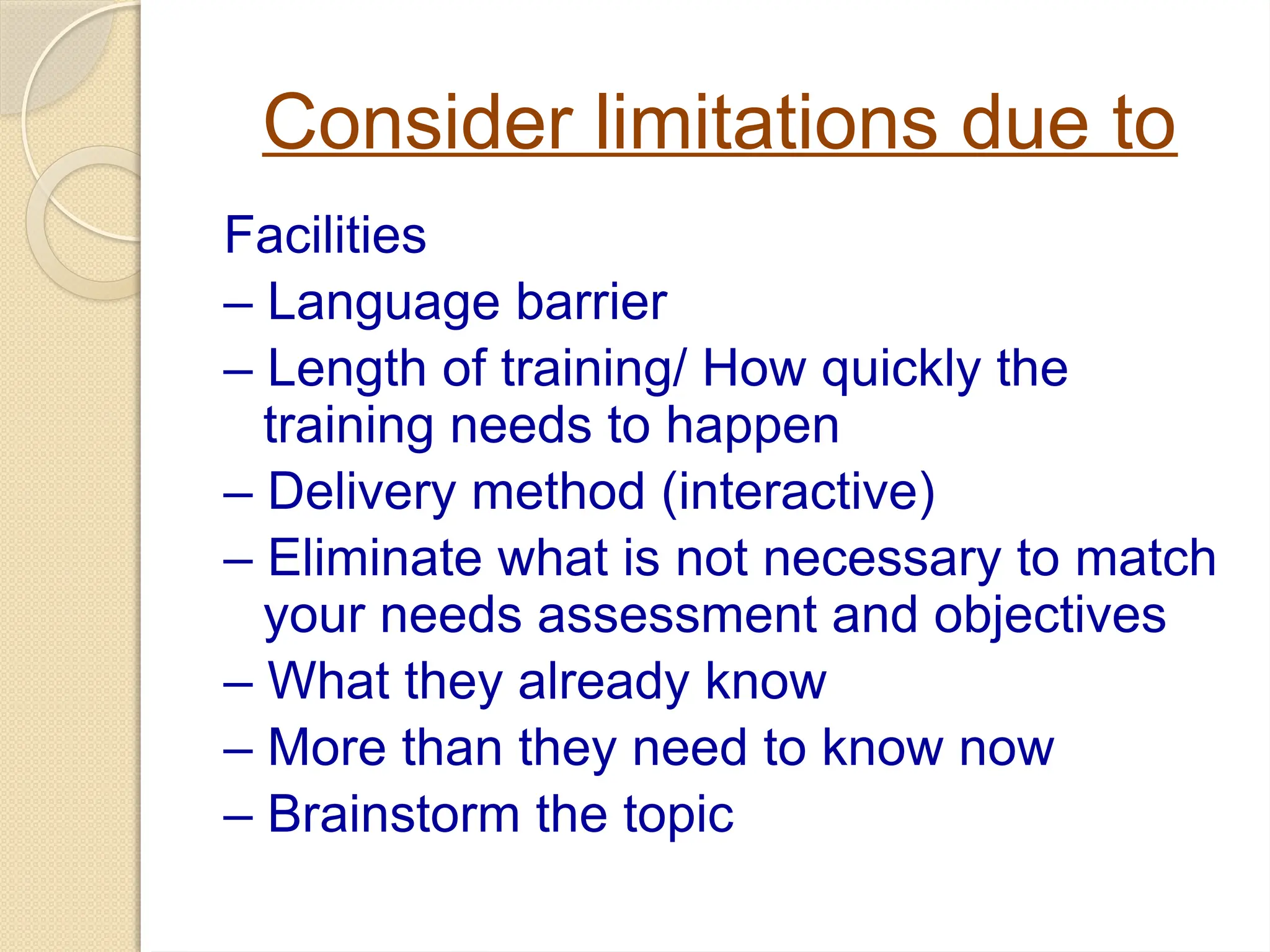 Consider limitations due to

Facilities
– Language barrier
– Length of training/ How quickly the training needs to happen
– Delivery method (interactive)
– Eliminate what is not necessary to match your needs assessment and objectives
– What they already know
– More than they need to know now
– Brainstorm the topic